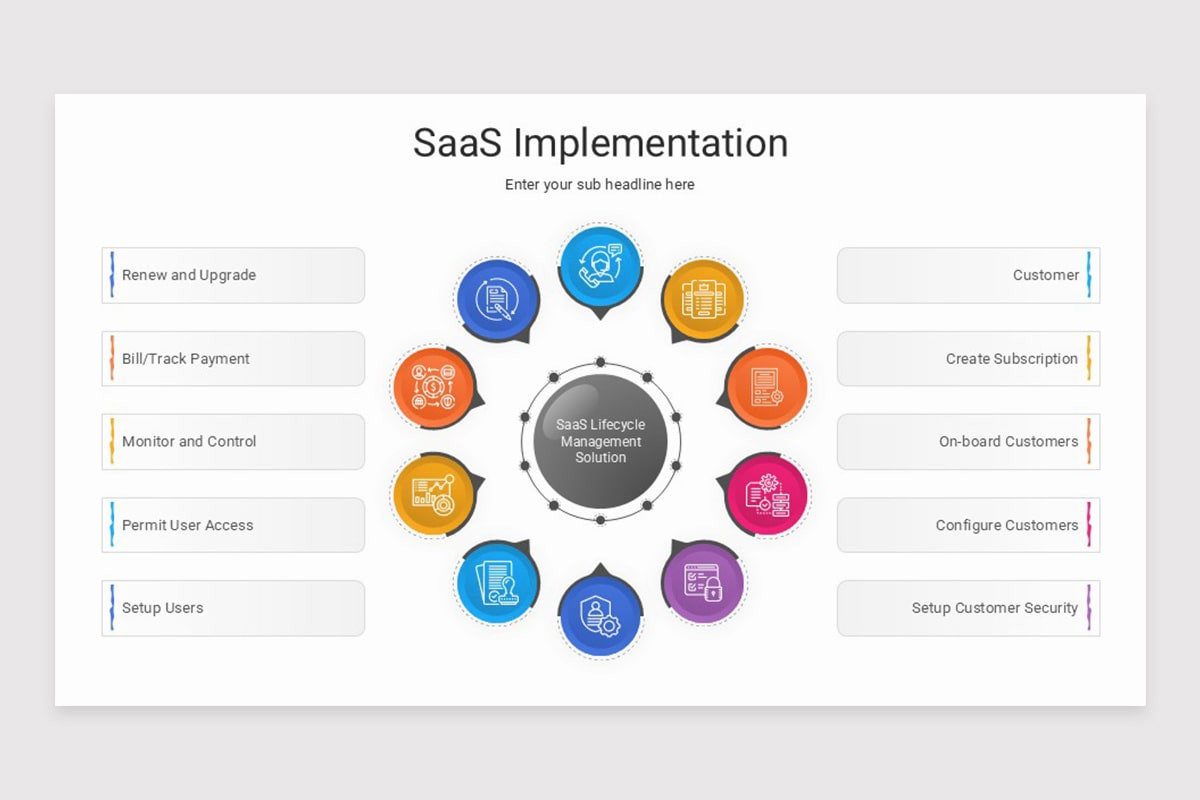 SaaS Implementation

Enter your sub headline here

Renew and Upgrade

Bill/Track Payment

Monitor and Control

Permit User Access

Setup Users

SaaS Lifecycle Management Solution

Customer

Create Subscription

On-board Customers

Configure Customers

Setup Customer Security